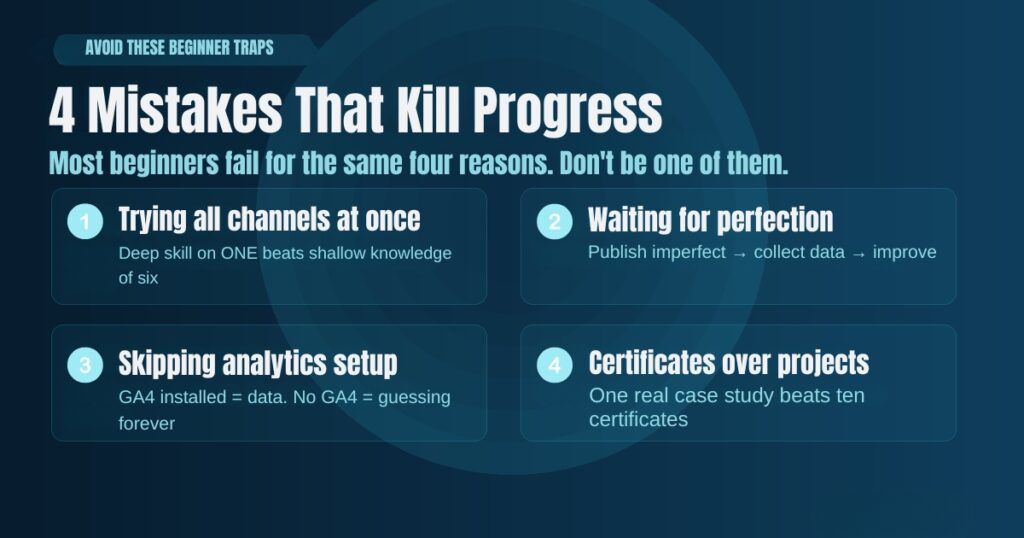 AVOID THESE BEGINNER TRAPS

4 Mistakes That Kill Progress

Most beginners fail for the same four reasons. Don't be one of them.

1 Trying all channels at once

Deep skill on ONE beats shallow knowledge of six

2 Waiting for perfection

Publish imperfect → collect data → improve

3 Skipping analytics setup

GA4 installed = data. No GA4 = guessing forever

4 Certificates over projects

One real case study beats ten certificates